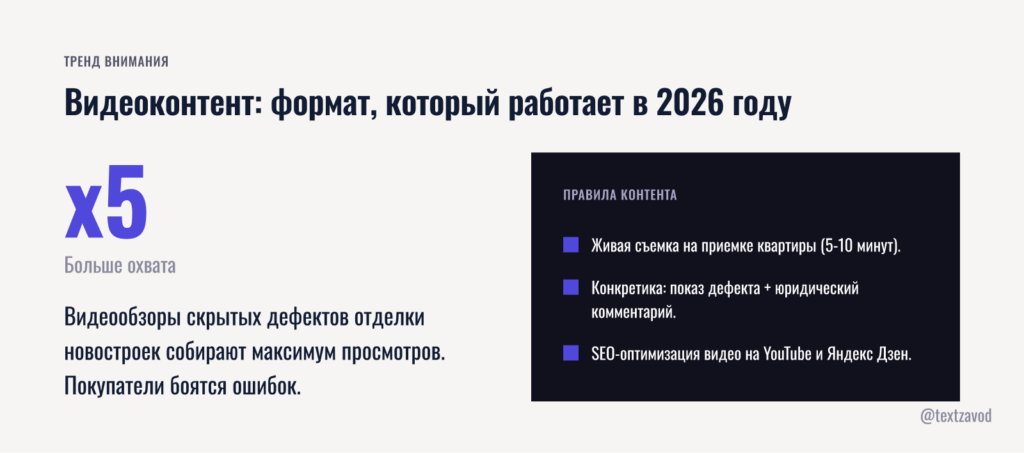 ТРЕНД ВНИМАНИЯ

Видеоконтент: формат, который работает в 2026 году

x5

Больше охвата

Видеообзоры скрытых дефектов отделки новостроек собирают максимум просмотров. Покупатели боятся ошибок.

ПРАВИЛА КОНТЕНТА

Живая съемка на приемке квартиры (5-10 минут).

Конкретика: показ дефекта + юридический комментарий.

SEO-оптимизация видео на YouTube и Яндекс Дзен.

@textzavod